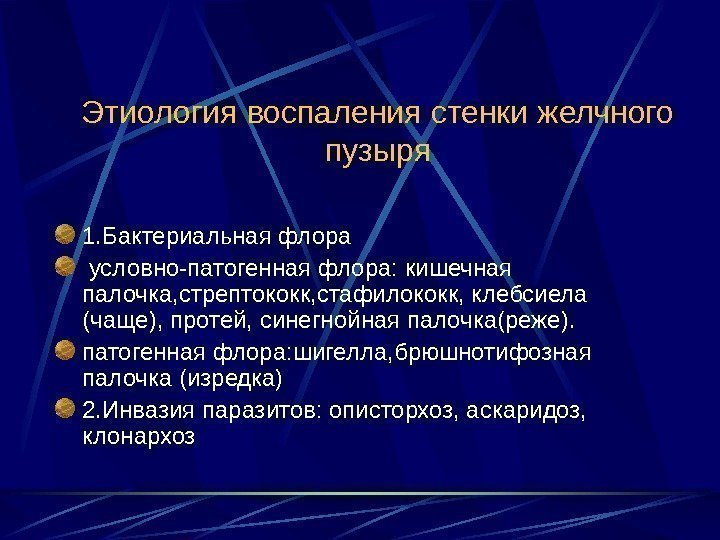 Этиология воспаления стенки желчного пузыря

1.Бактериальная флора

условно-патогенная флора: кишечная палочка,стрептококк,стафилококк, клебсиела (чаще), протей, синегнойная палочка(реже).

патогенная флора:шигелла,брюшнотифозная палочка (изредка)

2.Инвазия паразитов: описторхоз, аскаридоз, клонархоз